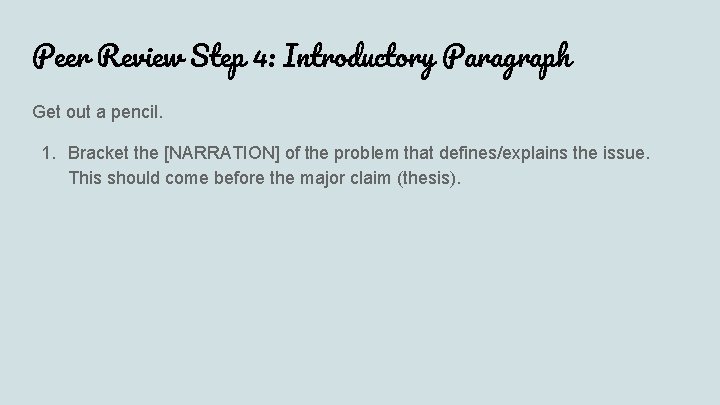 Peer Review Step 4: Introductory Paragraph

Get out a pencil.

1. Bracket the [NARRATION] of the problem that defines/explains the issue. This should come before the major claim (thesis).